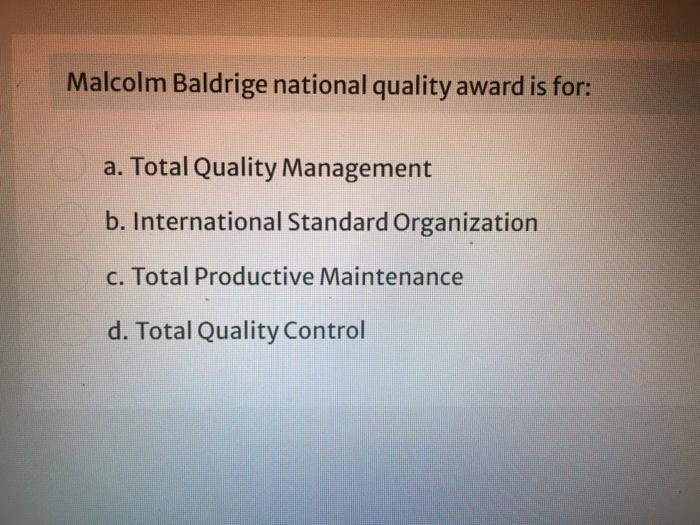 Malcolm Baldrige national quality award is for:

a. Total Quality Management

b. International Standard Organization

c. Total Productive Maintenance

d. Total Quality Control